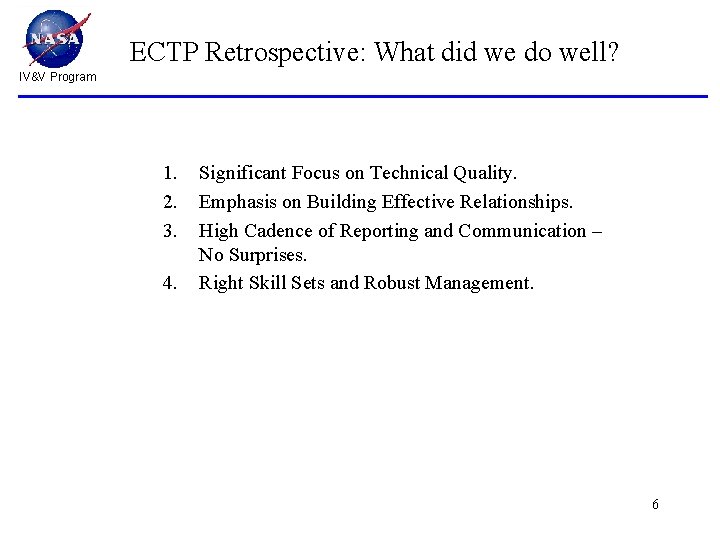 NASA

IV&V Program

ECTP Retrospective: What did we do well?

1. Significant Focus on Technical Quality.
2. Emphasis on Building Effective Relationships.
3. High Cadence of Reporting and Communication – No Surprises.
4. Right Skill Sets and Robust Management.

6